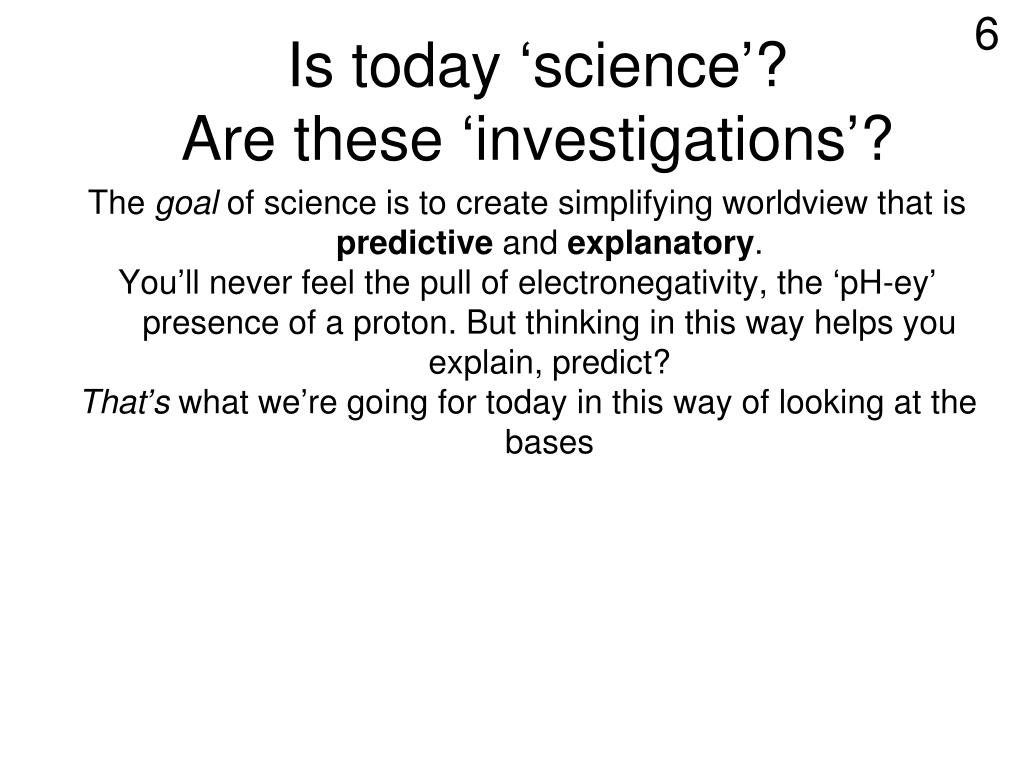 6

Is today ‘science’?
Are these ‘investigations’?

The goal of science is to create simplifying worldview that is predictive and explanatory.

You’ll never feel the pull of electronegativity, the ‘pH-ey’ presence of a proton. But thinking in this way helps you explain, predict?

That’s what we’re going for today in this way of looking at the bases